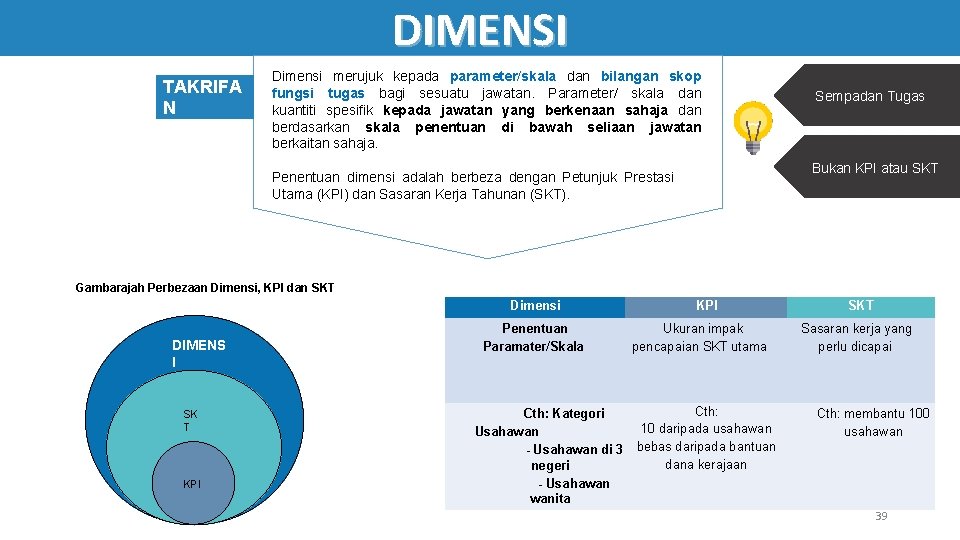 DIMENSI

TAKRIFAN

Dimensi merujuk kepada parameter/skala dan bilangan skop fungsi tugas bagi sesuatu jawatan. Parameter/ skala dan kuantiti spesifik kepada jawatan yang berkenaan sahaja dan berdasarkan skala penentuan di bawah seliaan jawatan berkaitan sahaja.

Penentuan dimensi adalah berbeza dengan Petunjuk Prestasi Utama (KPI) dan Sasaran Kerja Tahunan (SKT).

Sempadan Tugas

Bukan KPI atau SKT

Gambarajah Perbezaan Dimensi, KPI dan SKT

DIMENSI

SKT

KPI

| Dimensi | KPI | SKT |
|---|---|---|
| Penentuan Paramater/Skala | Ukuran impak pencapaian SKT utama | Sasaran kerja yang perlu dicapai |
| Cth: Kategori Usahawan - Usahawan di 3 negeri - Usahawan wanita | Cth: 10 daripada usahawan bebas daripada bantuan dana kerajaan | Cth: membantu 100 usahawan |

39